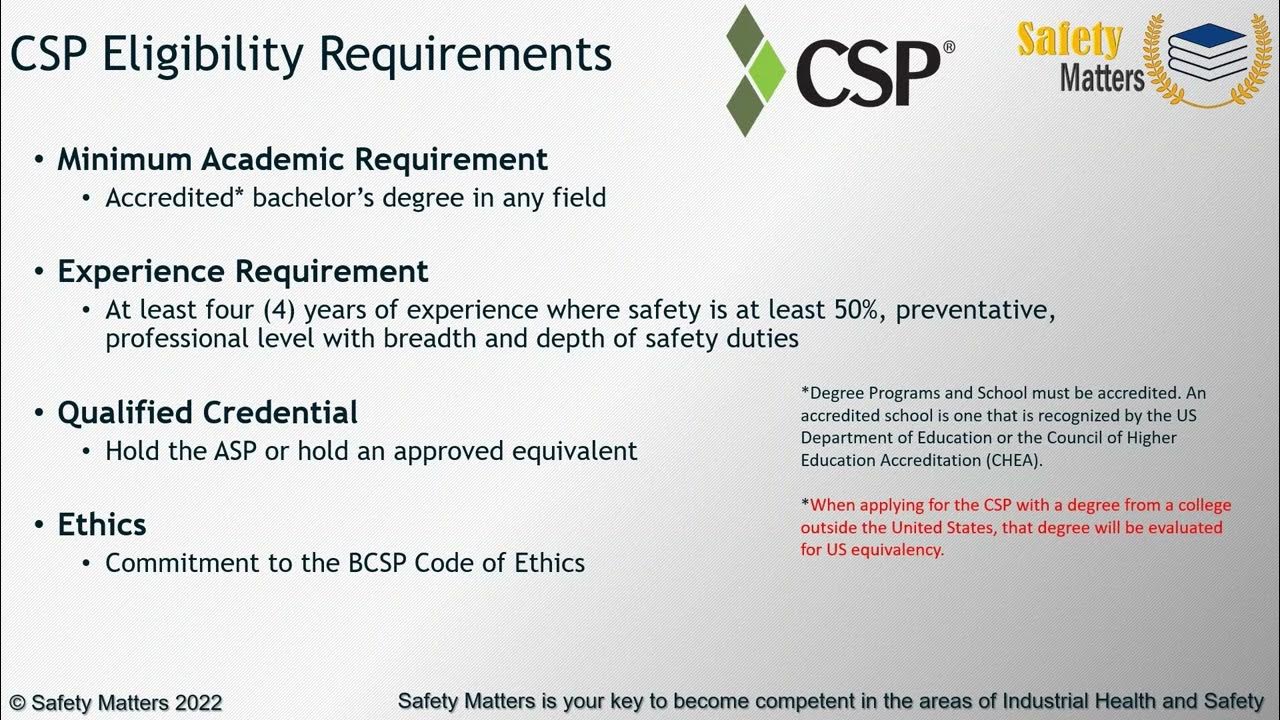 CSP Eligibility Requirements

CSP®

Safety Matters

• Minimum Academic Requirement
  • Accredited* bachelor's degree in any field

• Experience Requirement
  • At least four (4) years of experience where safety is at least 50%, preventative, professional level with breadth and depth of safety duties

• Qualified Credential
  • Hold the ASP or hold an approved equivalent

• Ethics
  • Commitment to the BCSP Code of Ethics

*Degree Programs and School must be accredited. An accredited school is one that is recognized by the US Department of Education or the Council of Higher Education Accreditation (CHEA).

*When applying for the CSP with a degree from a college outside the United States, that degree will be evaluated for US equivalency.

© Safety Matters 2022

Safety Matters is your key to become competent in the areas of Industrial Health and Safety